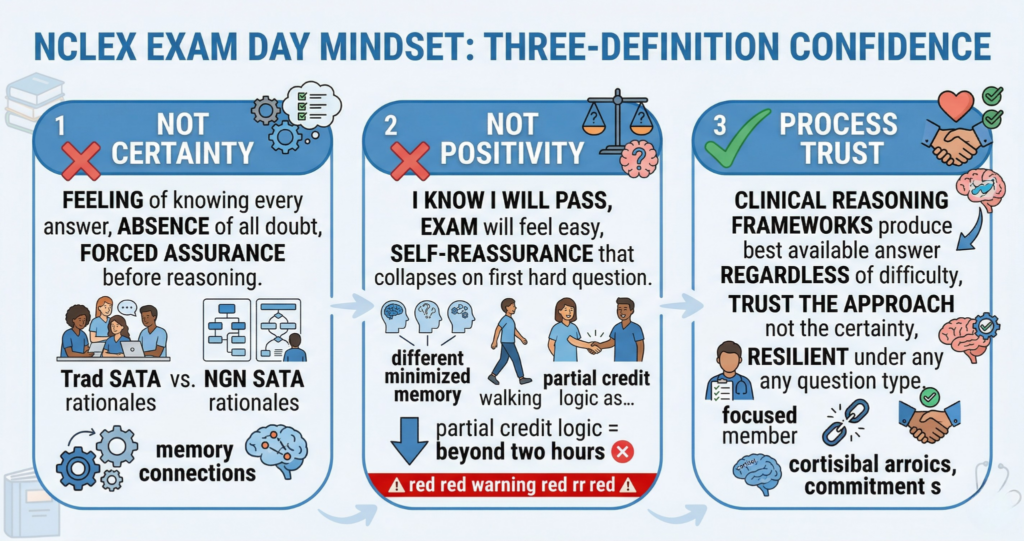 NCLEX EXAM DAY MINDSET: THREE-DEFINITION CONFIDENCE

1 NOT CERTAINTY

FEELING of knowing every answer, ABSENCE of all doubt, FORCED ASSURANCE before reasoning.

Trad SATA rationales vs. NGN SATA rationales

memory connections

2 NOT POSITIVITY

I KNOW I WILL PASS, EXAM will feel easy, SELF-REASSURANCE that collapses on first hard question.

different minimized memory

walking

partial credit logic as...

partial credit logic = beyond two hours

red red warning red rr red

3 PROCESS TRUST

CLINICAL REASONING FRAMEWORKS produce best available answer REGARDLESS of difficulty, TRUST THE APPROACH not the certainty, RESILIENT under any any question type.

focused member

cortisibal arroics, commitment s